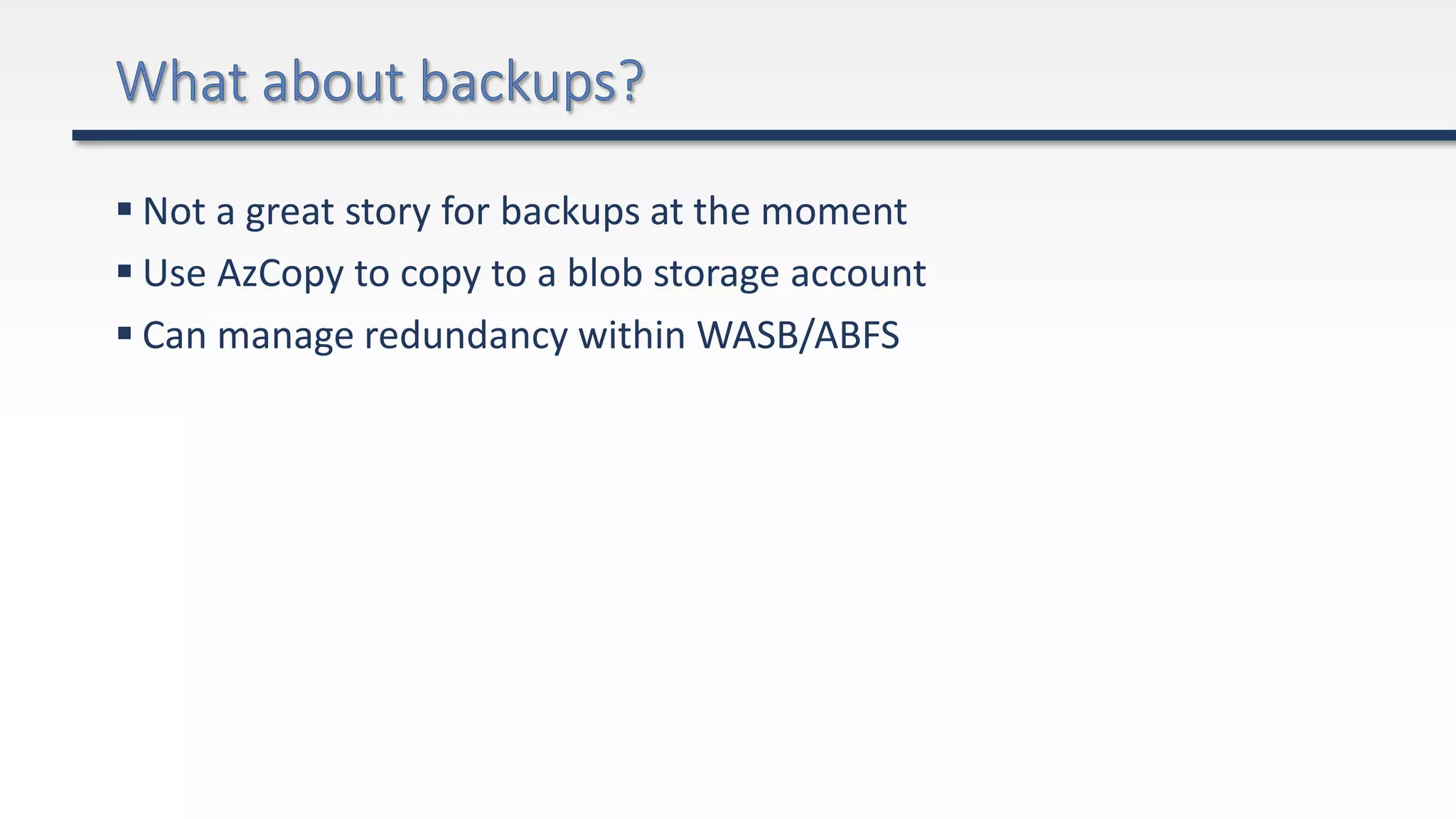 What about backups?

▪ Not a great story for backups at the moment
▪ Use AzCopy to copy to a blob storage account
▪ Can manage redundancy within WASB/ABFS